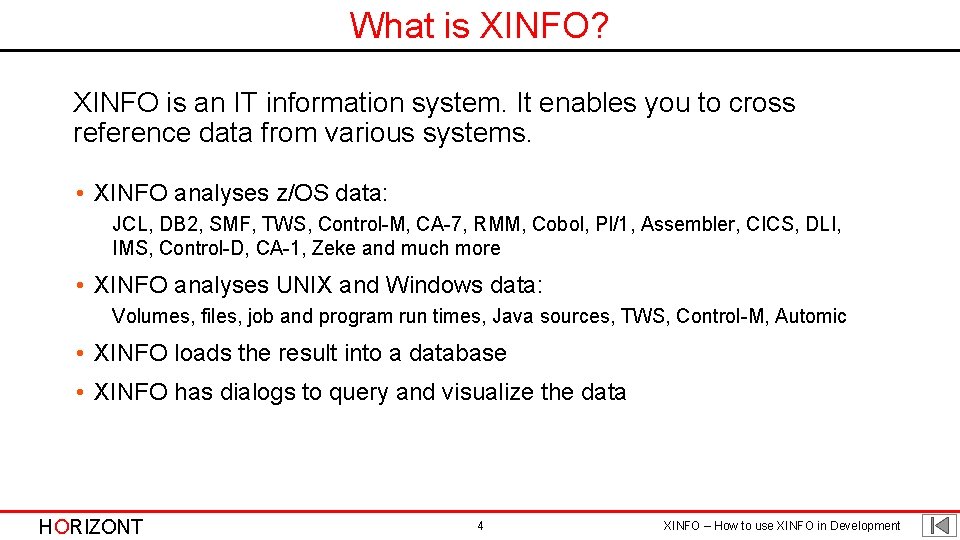 What is XINFO?

XINFO is an IT information system. It enables you to cross reference data from various systems.

• XINFO analyses z/OS data:

JCL, DB2, SMF, TWS, Control-M, CA-7, RMM, Cobol, Pl/1, Assembler, CICS, DLI, IMS, Control-D, CA-1, Zeke and much more

• XINFO analyses UNIX and Windows data:

Volumes, files, job and program run times, Java sources, TWS, Control-M, Automic

• XINFO loads the result into a database

• XINFO has dialogs to query and visualize the data

HORIZONT

4

XINFO – How to use XINFO in Development